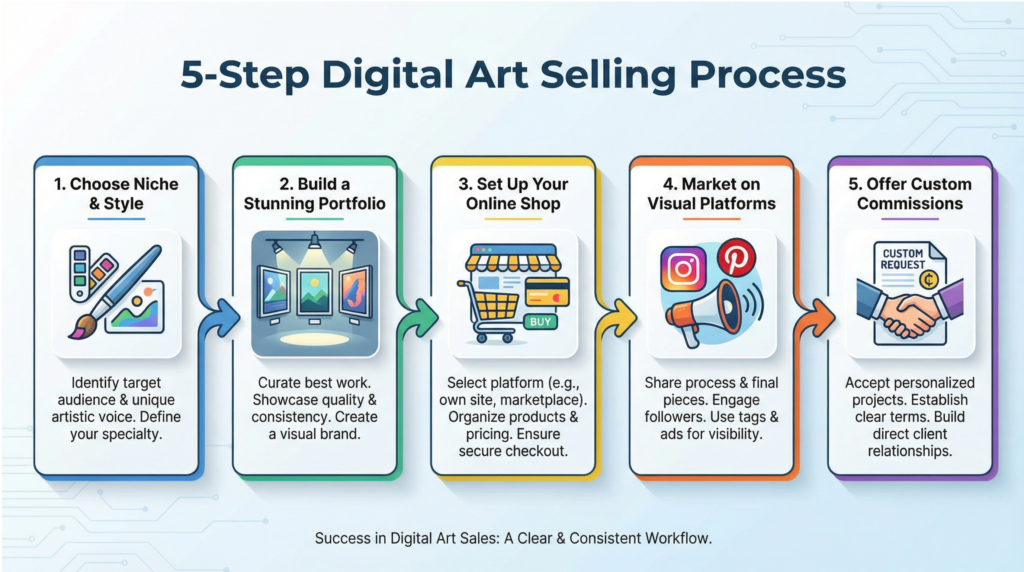 5-Step Digital Art Selling Process

1. Choose Niche & Style

Identify target audience & unique artistic voice. Define your specialty.

2. Build a Stunning Portfolio

Curate best work. Showcase quality & consistency. Create a visual brand.

3. Set Up Your Online Shop

BUY

Select platform (e.g., own site, marketplace). Organize products & pricing. Ensure secure checkout.

4. Market on Visual Platforms

Share process & final pieces. Engage followers. Use tags & ads for visibility.

5. Offer Custom Commissions

CUSTOM REQUEST

Accept personalized projects. Establish clear terms. Build direct client relationships.

Success in Digital Art Sales: A Clear & Consistent Workflow.